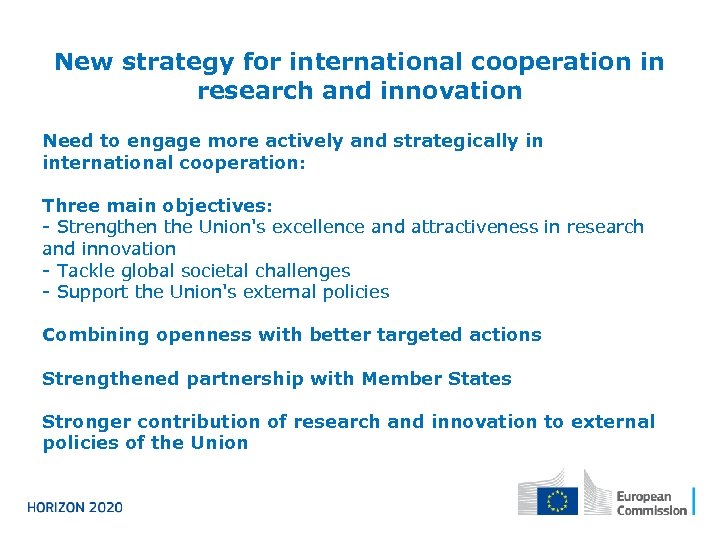 New strategy for international cooperation in research and innovation

Need to engage more actively and strategically in international cooperation:

Three main objectives:
- Strengthen the Union's excellence and attractiveness in research and innovation
- Tackle global societal challenges
- Support the Union's external policies

Combining openness with better targeted actions

Strengthened partnership with Member States

Stronger contribution of research and innovation to external policies of the Union

HORIZON 2020

European Commission